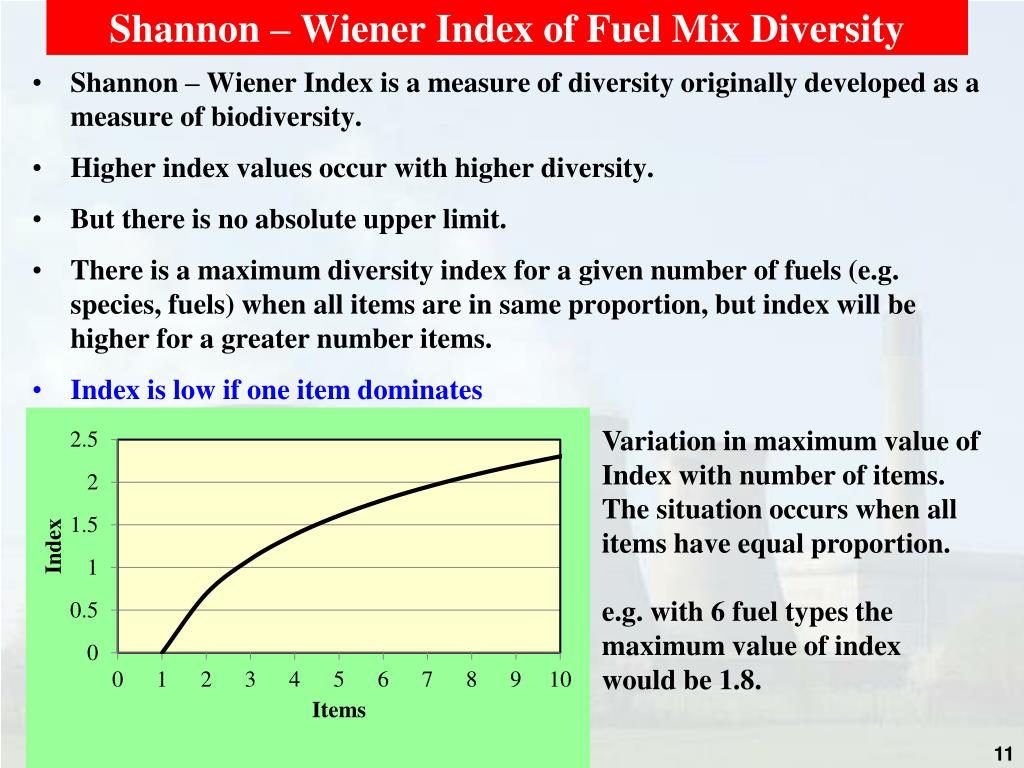 Shannon – Wiener Index of Fuel Mix Diversity

• Shannon – Wiener Index is a measure of diversity originally developed as a measure of biodiversity.

• Higher index values occur with higher diversity.

• But there is no absolute upper limit.

• There is a maximum diversity index for a given number of fuels (e.g. species, fuels) when all items are in same proportion, but index will be higher for a greater number items.

• Index is low if one item dominates

2.5
2
1.5
1
0.5
0
Index
0 1 2 3 4 5 6 7 8 9 10
Items

Variation in maximum value of Index with number of items. The situation occurs when all items have equal proportion.

e.g. with 6 fuel types the maximum value of index would be 1.8.

11